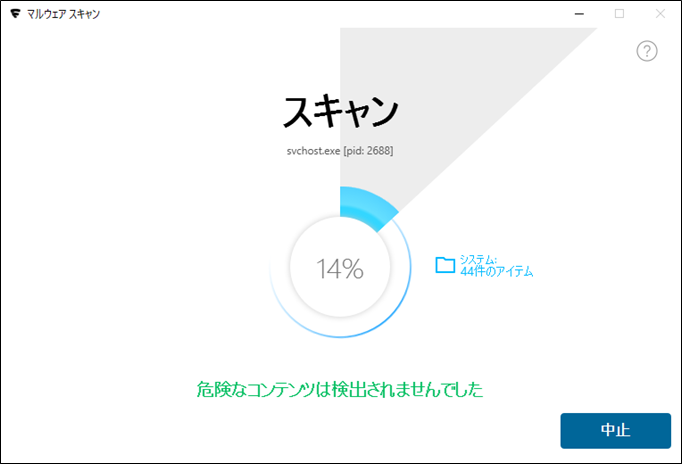 マルウェア スキャン

?

スキャン

svchost.exe [pid: 2688]

14%

システム:
44件のアイテム

危険なコンテンツは検出されませんでした

中止